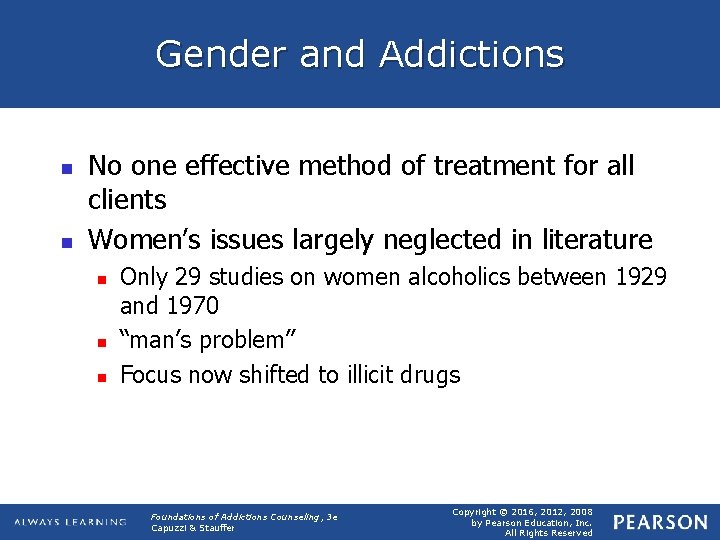 Gender and Addictions

No one effective method of treatment for all clients

Women's issues largely neglected in literature

Only 29 studies on women alcoholics between 1929 and 1970

"man's problem"

Focus now shifted to illicit drugs

ALWAYS LEARNING

Foundations of Addictions Counseling, 3e
Capuzzi & Stauffer

Copyright © 2016, 2012, 2008 by Pearson Education, Inc. All Rights Reserved

PEARSON